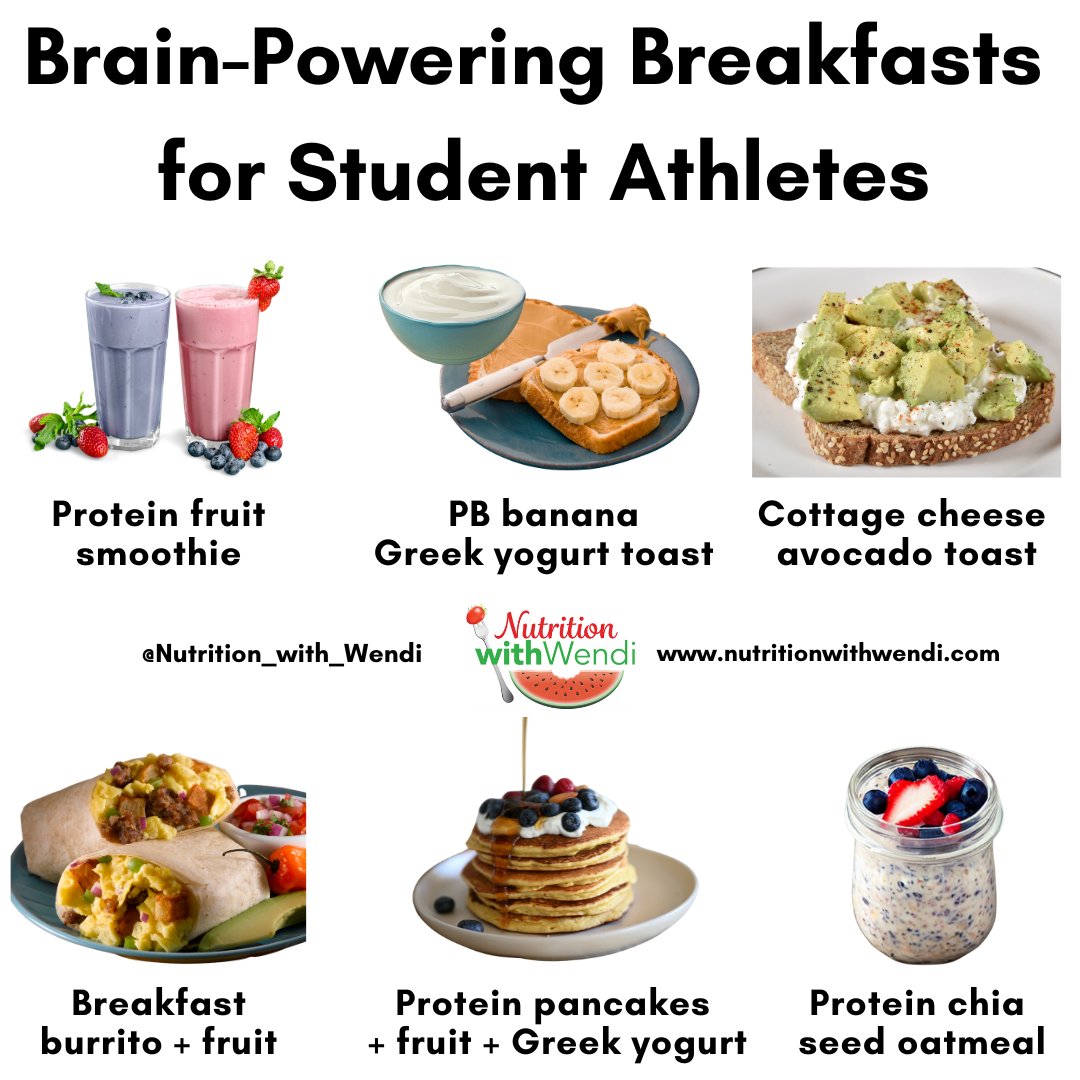 Brain-Powering Breakfasts for Student Athletes

Protein fruit smoothie

PB banana Greek yogurt toast

Cottage cheese avocado toast

@Nutrition_with_Wendi

Nutrition with Wendi

www.nutritionwithwendi.com

Breakfast burrito + fruit

Protein pancakes + fruit + Greek yogurt

Protein chia seed oatmeal